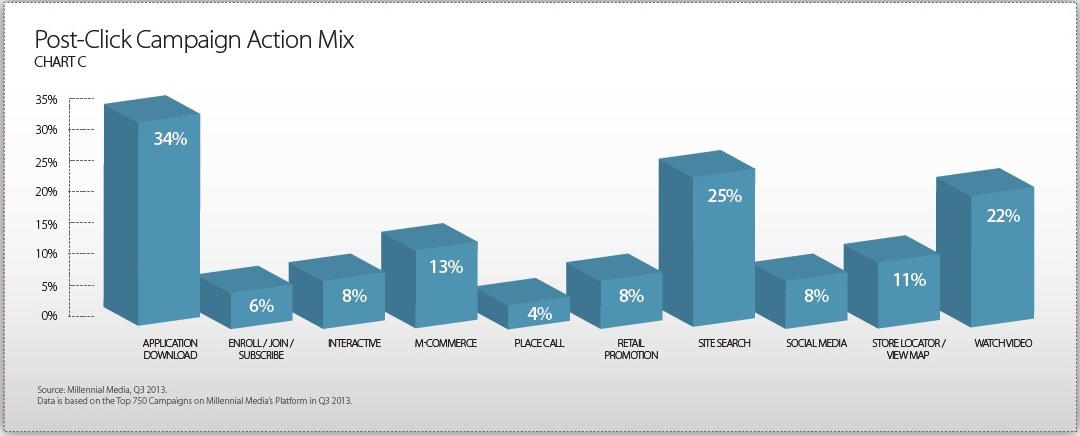 Post-Click Campaign Action Mix
CHART C

35%
30%
25%
20%
15%
10%
5%
0%

34%
6%
8%
13%
4%
8%
25%
8%
11%
22%

APPLICATION DOWNLOAD
ENROLL / JOIN / SUBSCRIBE
INTERACTIVE
M-COMMERCE
PLACE CALL
RETAIL PROMOTION
SITE SEARCH
SOCIAL MEDIA
STORE LOCATOR / VIEW MAP
WATCH VIDEO

Source: Millennial Media, Q3 2013.
Data is based on the Top 750 Campaigns on Millennial Media's Platform in Q3 2013.